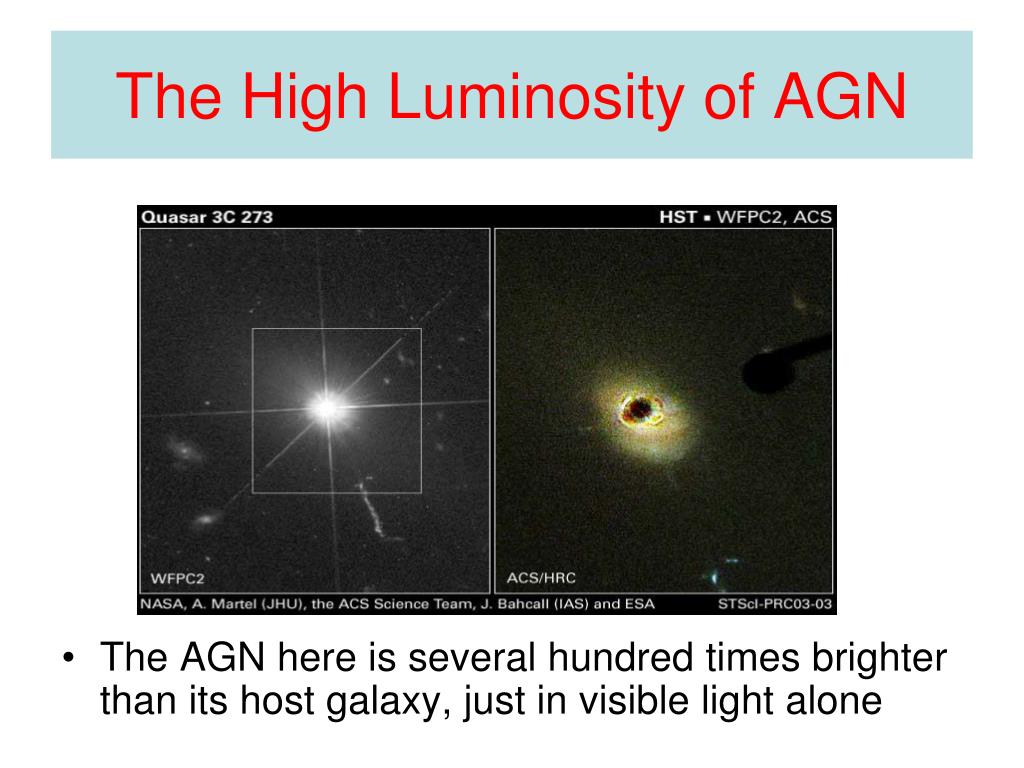 The High Luminosity of AGN

Quasar 3C 273

HST ▪ WFPC2, ACS

WFPC2

ACS/HRC

NASA, A. Martel (JHU), the ACS Science Team, J. Bahcall (IAS) and ESA

STScI-PRC03-03

• The AGN here is several hundred times brighter than its host galaxy, just in visible light alone